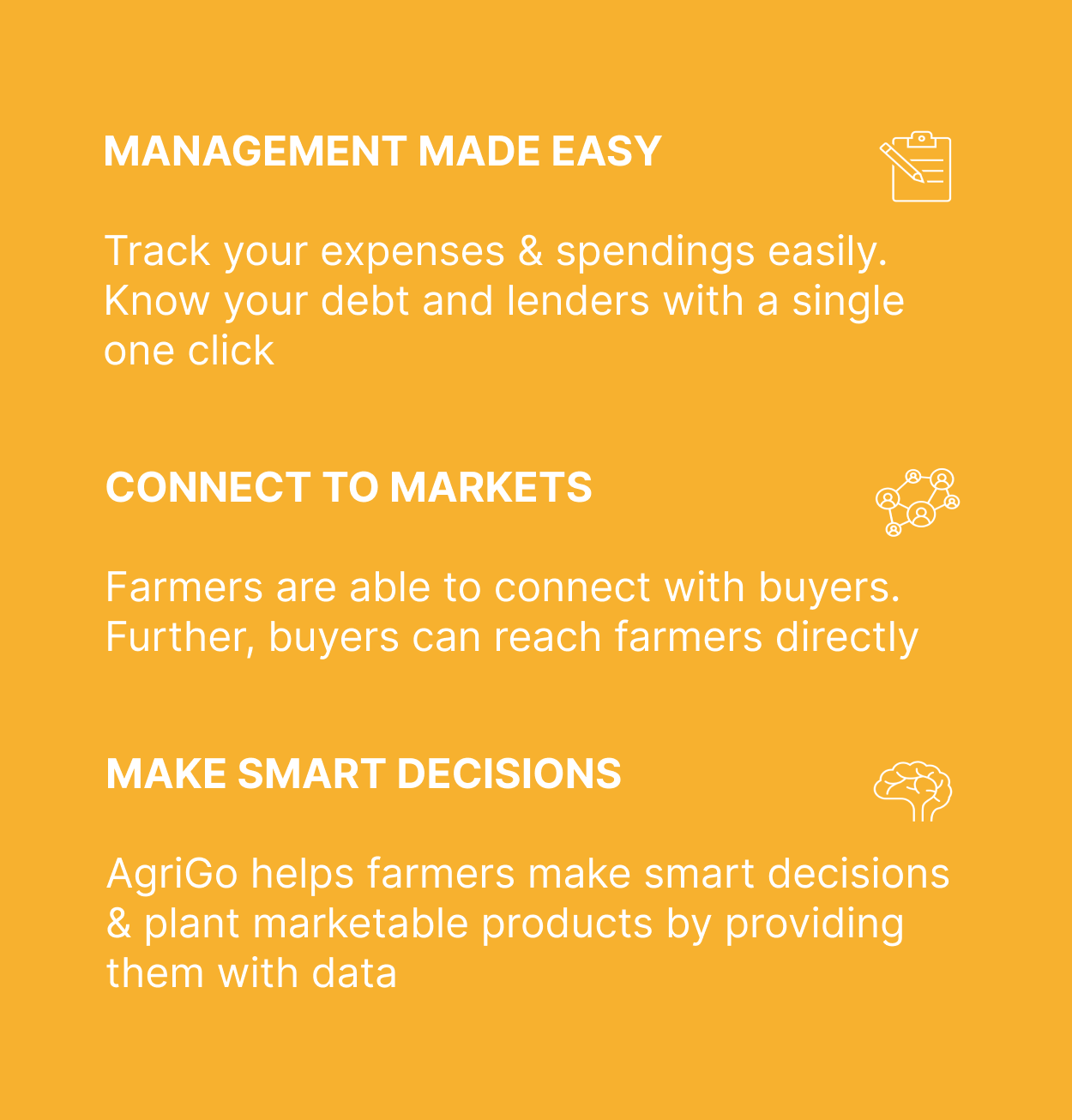 MANAGEMENT MADE EASY

Track your expenses & spendings easily. Know your debt and lenders with a single one click

CONNECT TO MARKETS

Farmers are able to connect with buyers. Further, buyers can reach farmers directly

MAKE SMART DECISIONS

AgriGo helps farmers make smart decisions & plant marketable products by providing them with data